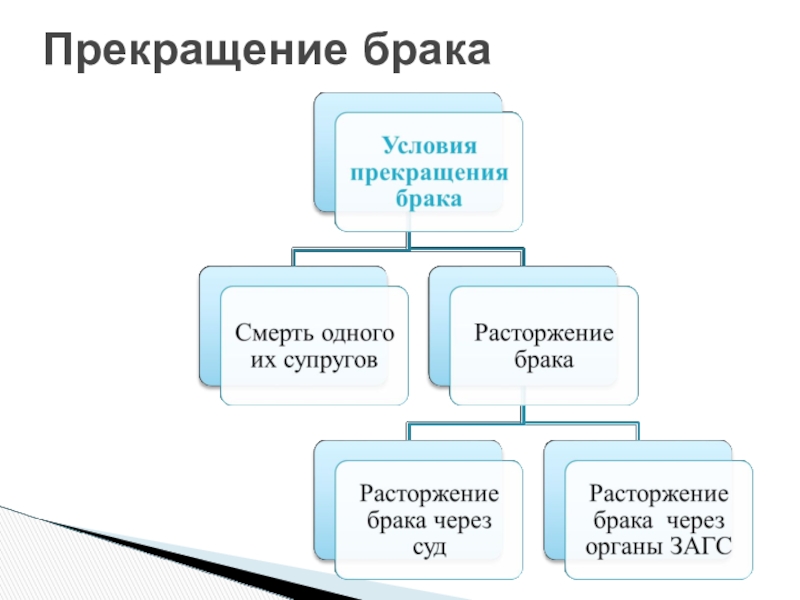 Прекращение брака

Условия прекращения брака

Смерть одного их супругов

Расторжение брака

Расторжение брака через суд

Расторжение брака через органы ЗАГС